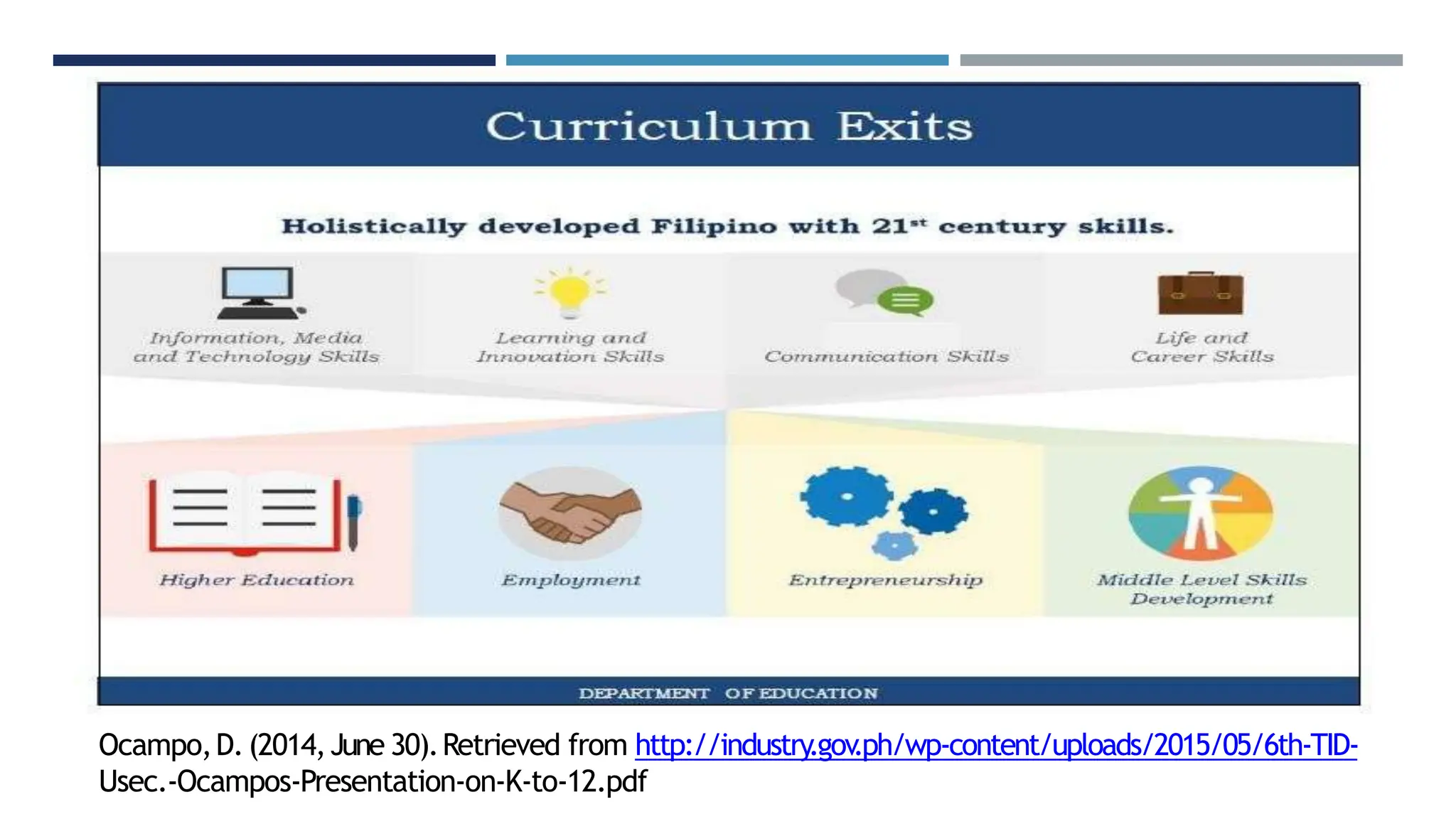 Curriculum Exits

Holistically developed Filipino with 21$^{st}$ century skills.

Information, Media and Technology Skills

Learning and Innovation Skills

Communication Skills

Life and Career Skills

Higher Education

Employment

Entrepreneurship

Middle Level Skills Development

DEPARTMENT OF EDUCATION

Ocampo, D. (2014, June 30). Retrieved from http://industry.gov.ph/wp-content/uploads/2015/05/6th-TID-Usec.-Ocampos-Presentation-on-K-to-12.pdf